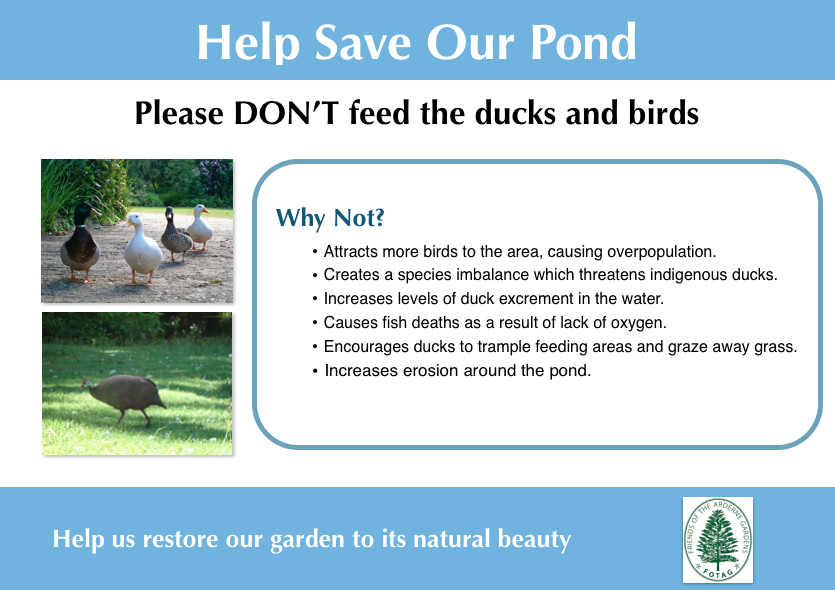 Help Save Our Pond

Please DON'T feed the ducks and birds

Why Not?

• Attracts more birds to the area, causing overpopulation.
• Creates a species imbalance which threatens indigenous ducks.
• Increases levels of duck excrement in the water.
• Causes fish deaths as a result of lack of oxygen.
• Encourages ducks to trample feeding areas and graze away grass.
• Increases erosion around the pond.

Help us restore our garden to its natural beauty

FRIENDS OF THE ARDERNE GARDENS
FOTAG